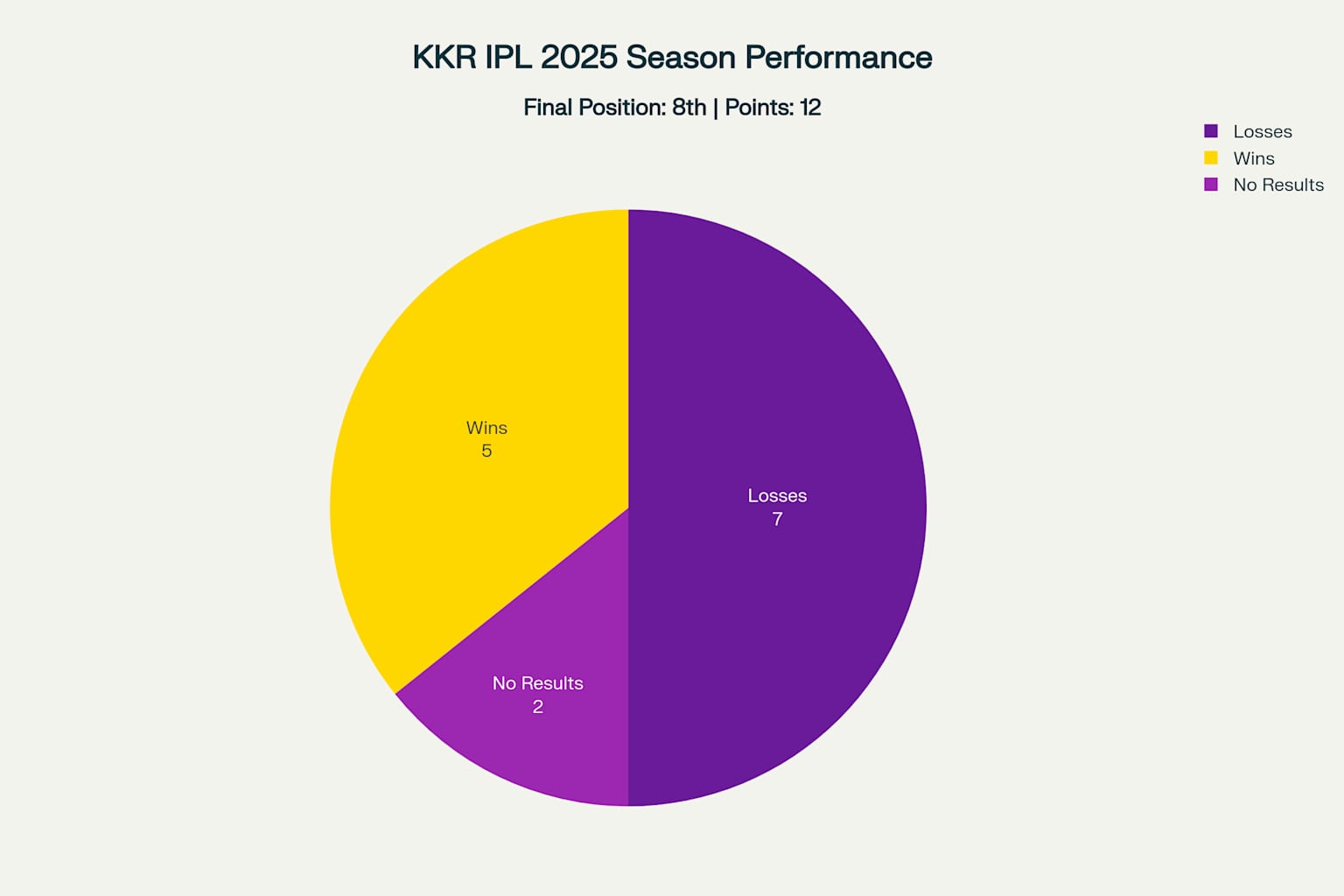 KKR IPL 2025 Season Performance

Final Position: 8th | Points: 12

Losses
Wins
No Results

Wins
5

Losses
7

No Results
2